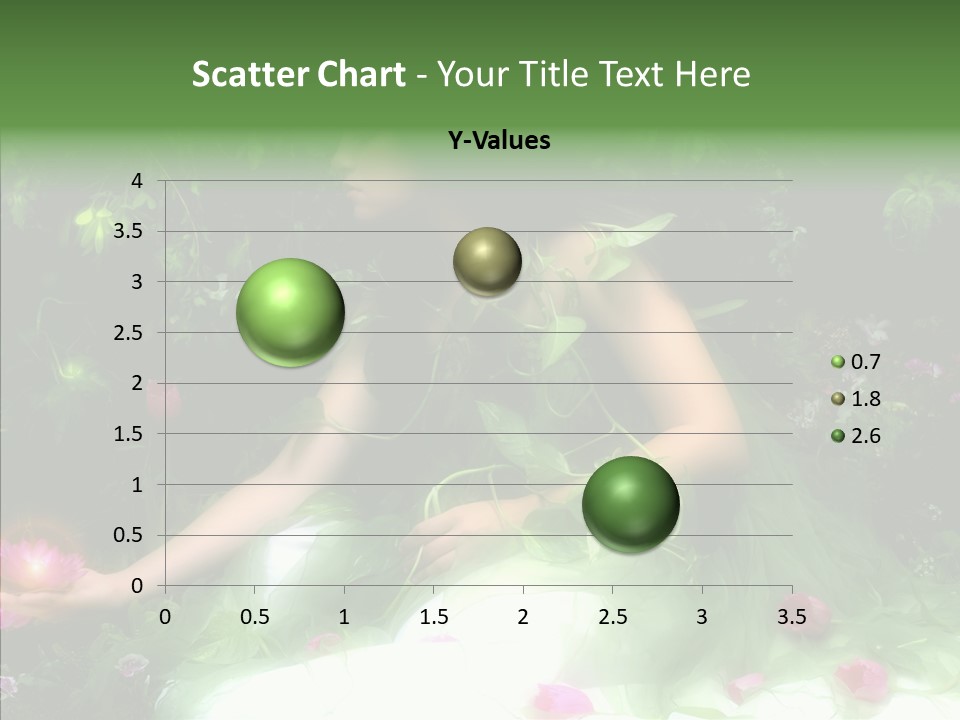 Scatter Chart - Your Title Text Here

Y-Values

4
3.5
3
2.5
2
1.5
1
0.5
0

0 0.5 1 1.5 2 2.5 3 3.5

0.7
1.8
2.6